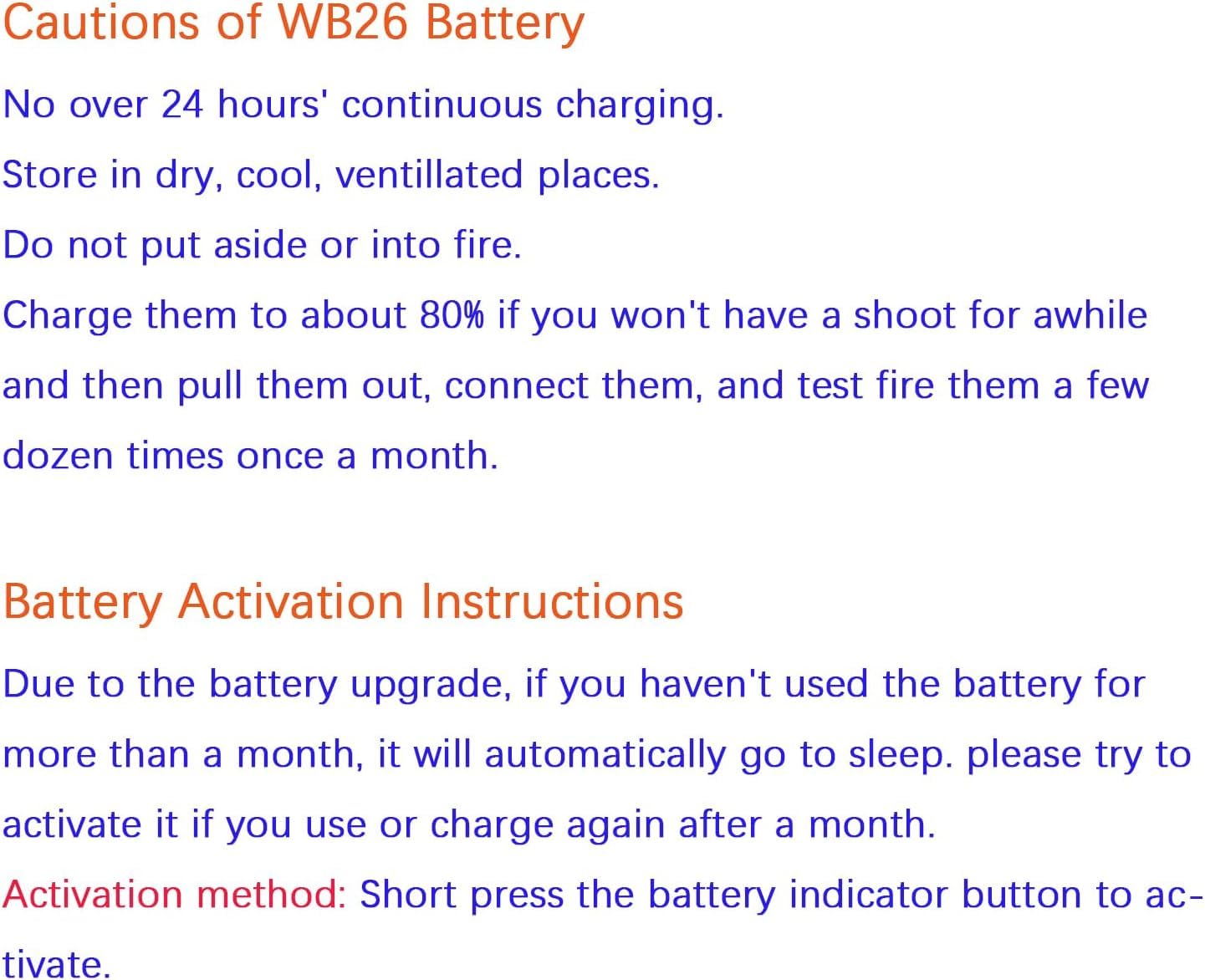 Cautions of WB26 Battery

No over 24 hours' continuous charging.

Store in dry, cool, ventillated places.

Do not put aside or into fire.

Charge them to about 80% if you won't have a shoot for awhile and then pull them out, connect them, and test fire them a few dozen times once a month.

Battery Activation Instructions

Due to the battery upgrade, if you haven't used the battery for more than a month, it will automatically go to sleep. please try to activate it if you use or charge again after a month.

Activation method: Short press the battery indicator button to activate.